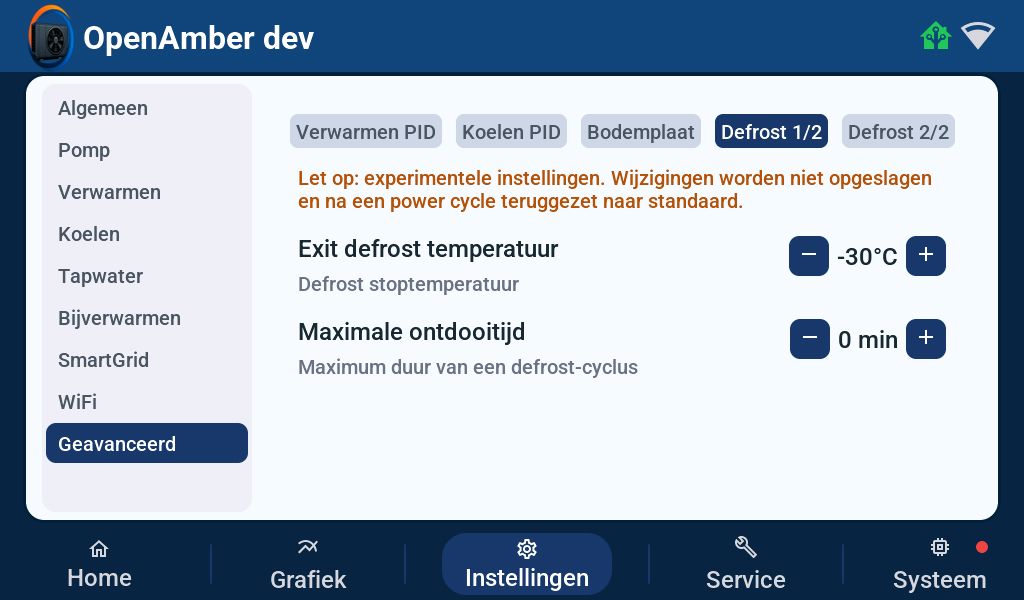 OpenAmber dev

Algemeen
Pomp
Verwarmen
Koelen
Tapwater
Bijverwarmen
SmartGrid
WiFi
Geavanceerd

Verwarmen PID Koelen PID Bodemplaat Defrost 1/2 Defrost 2/2

Let op: experimentele instellingen. Wijzigingen worden niet opgeslagen en na een power cycle teruggezet naar standaard.

Exit defrost temperatuur
Defrost stoptemperatuur
− -30°C +

Maximale ontdooitijd
Maximum duur van een defrost-cyclus
− 0 min +

Home Grafiek Instellingen Service Systeem